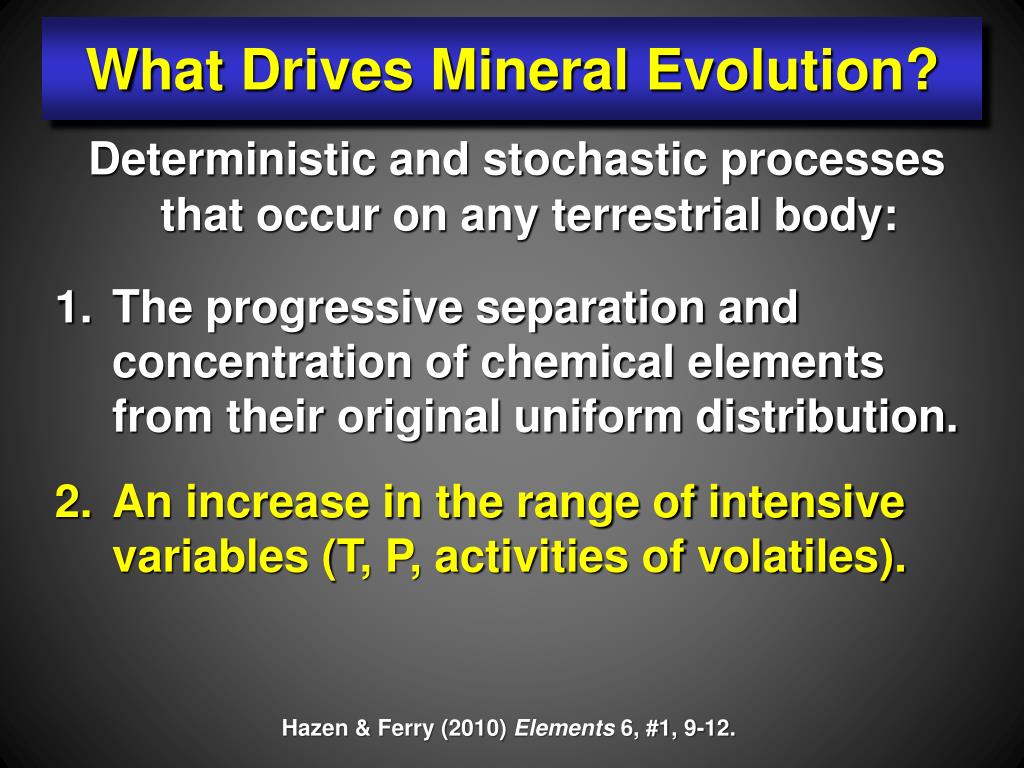 What Drives Mineral Evolution?

Deterministic and stochastic processes that occur on any terrestrial body:

1. The progressive separation and concentration of chemical elements from their original uniform distribution.

2. An increase in the range of intensive variables (T, P, activities of volatiles).

Hazen & Ferry (2010) Elements 6, #1, 9-12.